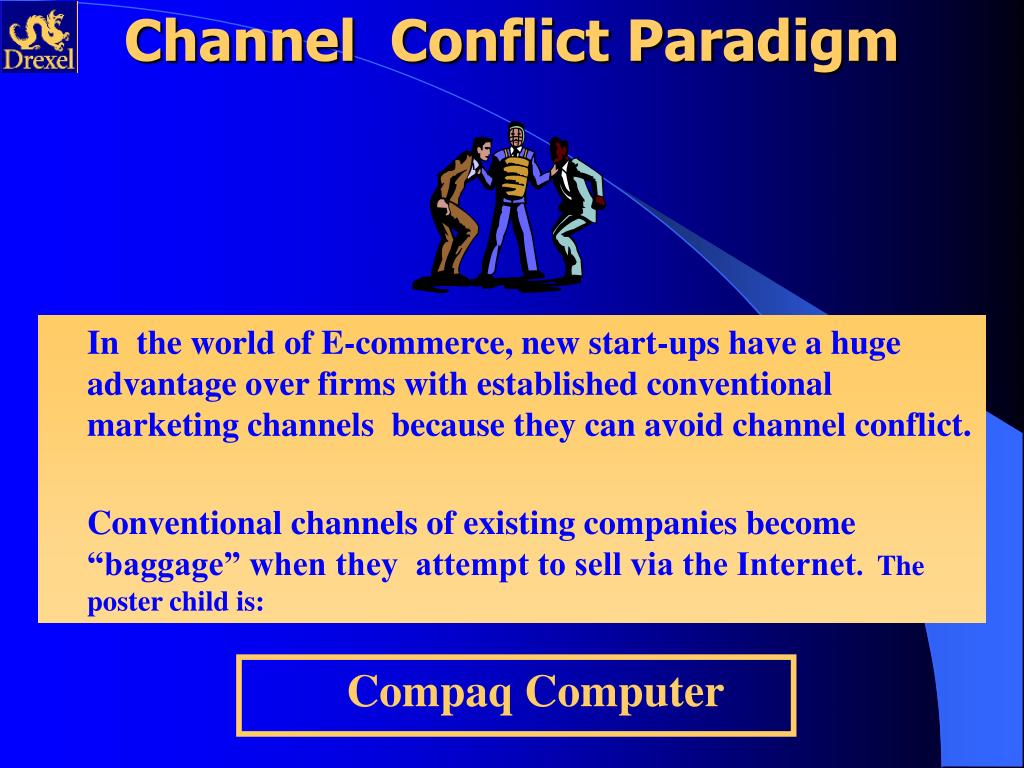 Drexel

Channel Conflict Paradigm

In the world of E-commerce, new start-ups have a huge advantage over firms with established conventional marketing channels because they can avoid channel conflict.

Conventional channels of existing companies become “baggage” when they attempt to sell via the Internet. The poster child is:

Compaq Computer